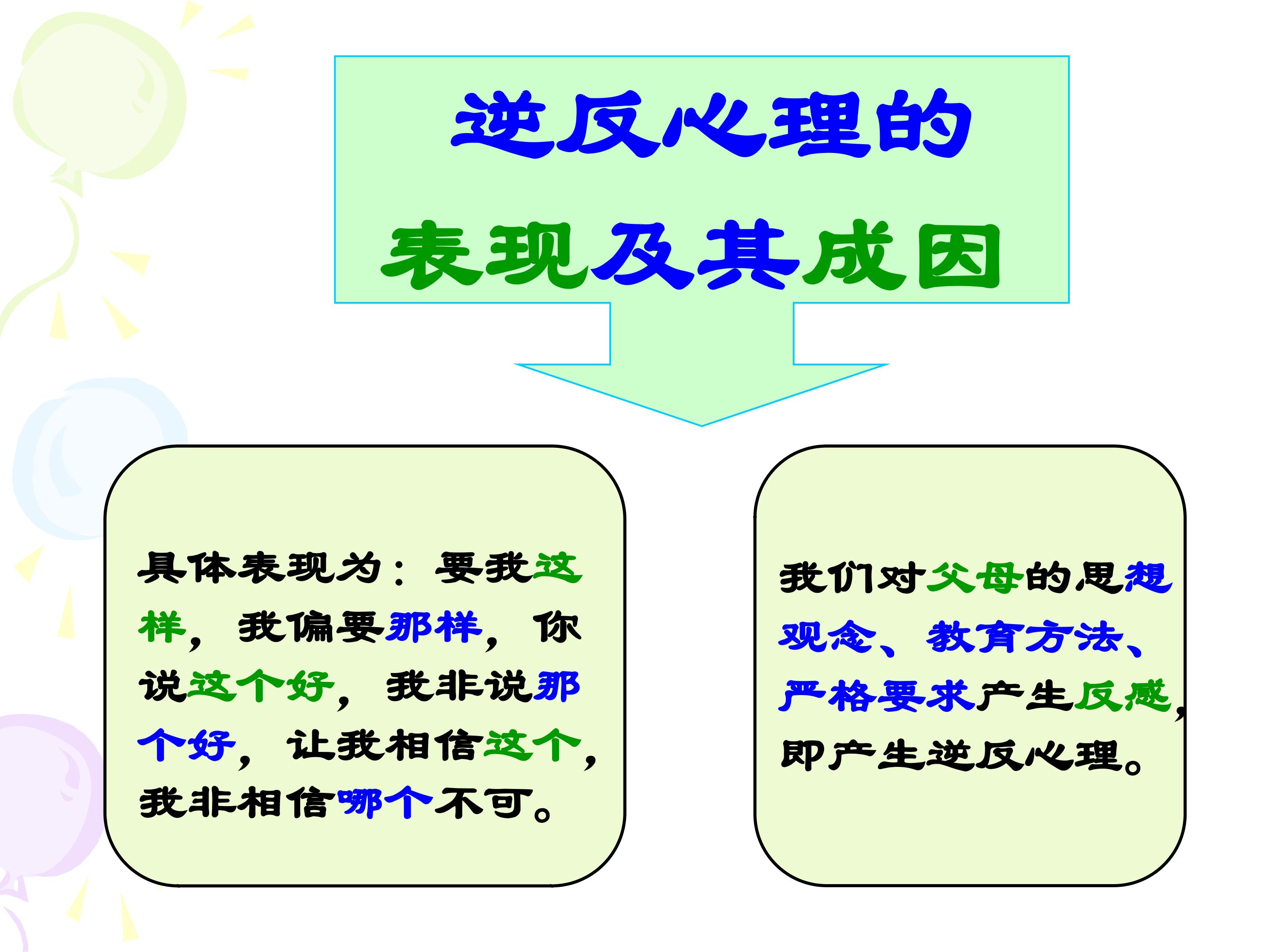 逆反心理的
表现及其成因

具体表现为：要我这样，我偏要那样，你说这个好，我非说那个好，让我相信这个，我非相信哪个不可。

我们对父母的思想观念、教育方法、严格要求产生反感，即产生逆反心理。